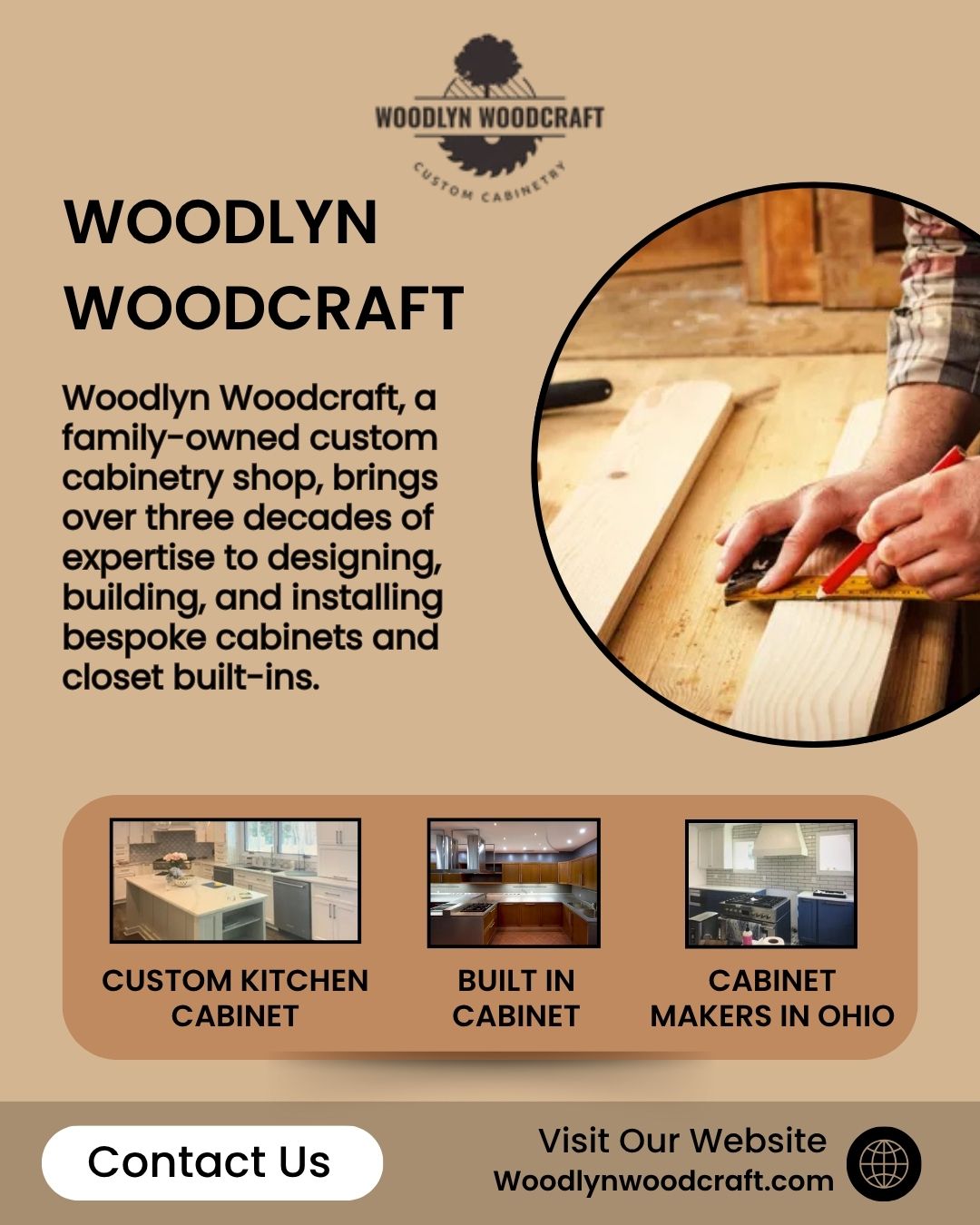 WOODLYN WOODCRAFT
CUSTOM CABINETRY

WOODLYN WOODCRAFT

Woodlyn Woodcraft, a family-owned custom cabinetry shop, brings over three decades of expertise to designing, building, and installing bespoke cabinets and closet built-ins.

CUSTOM KITCHEN CABINET

BUILT IN CABINET

CABINET MAKERS IN OHIO

Contact Us

Visit Our Website
Woodlynwoodcraft.com